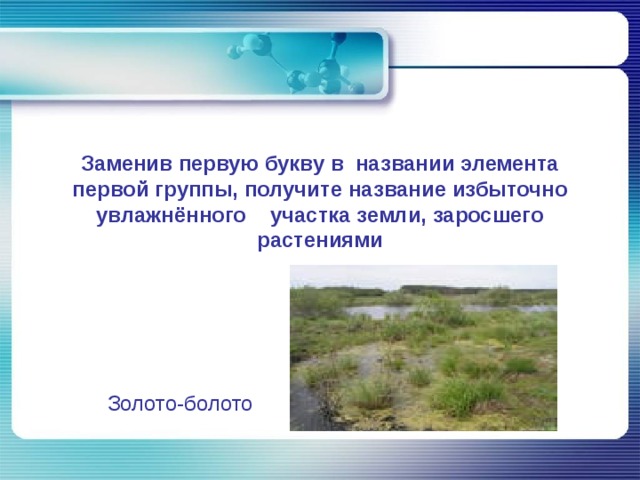 Заменив первую букву в названии элемента первой группы, получите название избыточно увлажнённого участка земли, заросшего растениями

Золото-болото